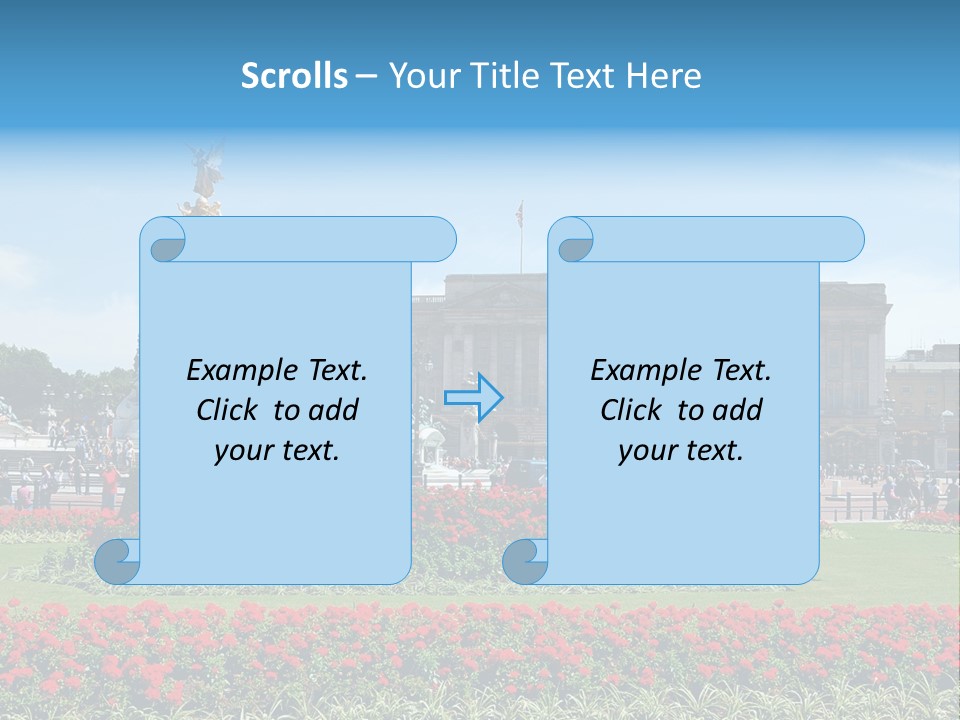 Scrolls – Your Title Text Here

Example Text. Click to add your text.

Example Text. Click to add your text.